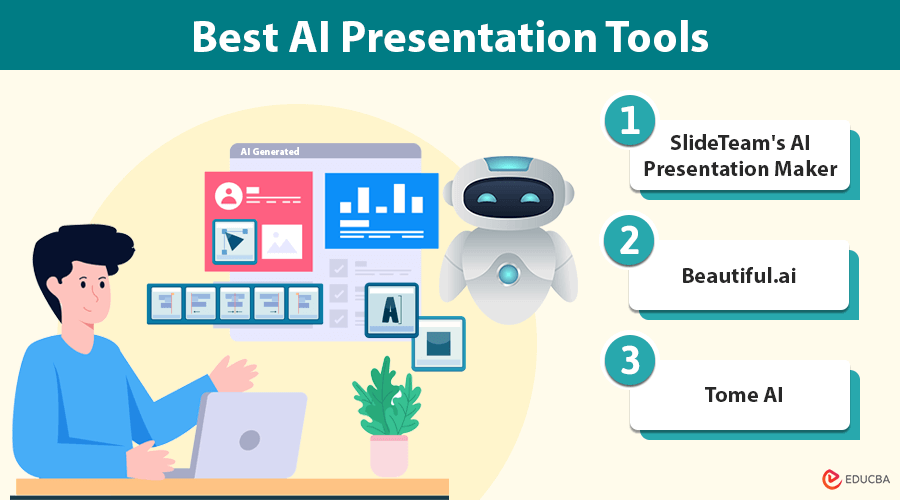 Best AI Presentation Tools

AI Generated

A

1 SlideTeam's AI Presentation Maker

2 Beautiful.ai

3 Tome AI

EDUCBA